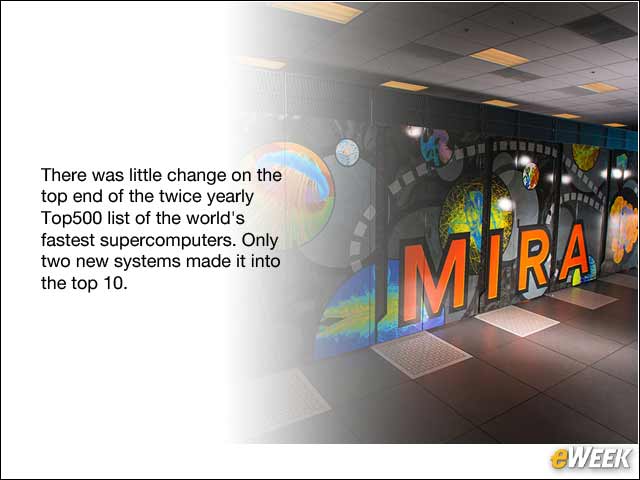 There was little change on the top end of the twice yearly Top500 list of the world's fastest supercomputers. Only two new systems made it into the top 10.

MIRA

eWEEK